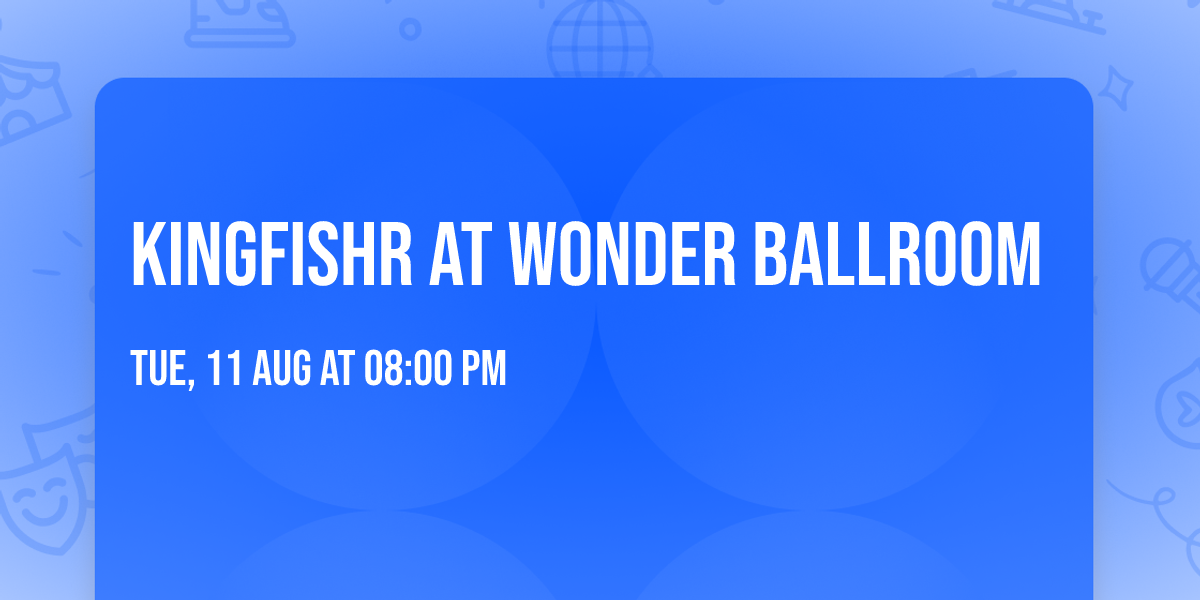 KINGFISHR AT WONDER BALLROOM

TUE, 11 AUG AT 08:00 PM